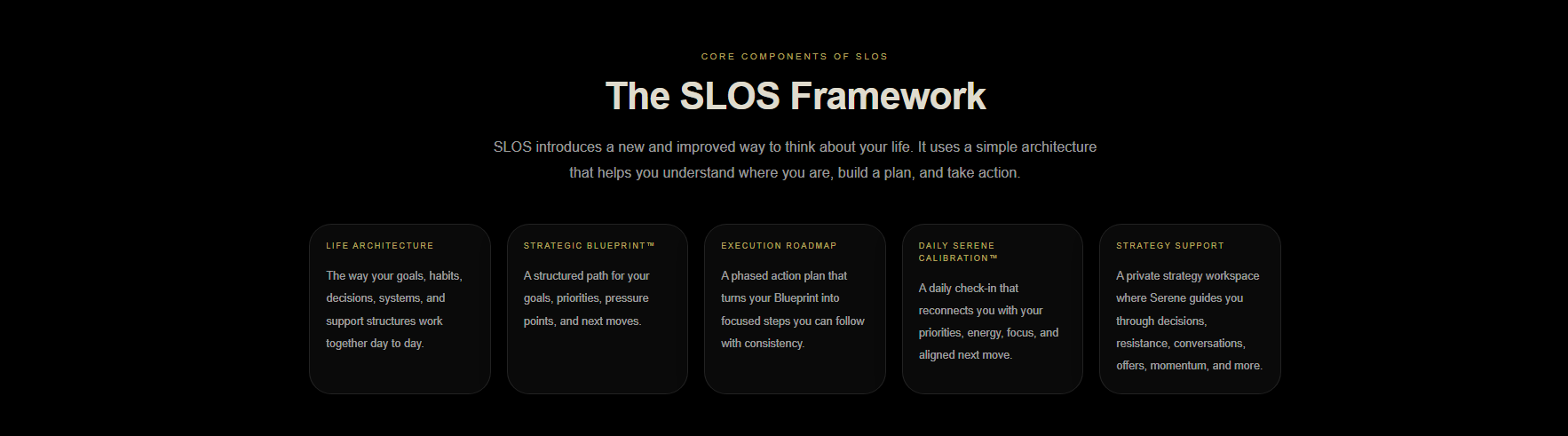 CORE COMPONENTS OF SLOS

The SLOS Framework

SLOS introduces a new and improved way to think about your life. It uses a simple architecture that helps you understand where you are, build a plan, and take action.

LIFE ARCHITECTURE

The way your goals, habits, decisions, systems, and support structures work together day to day.

STRATEGIC BLUEPRINT™

A structured path for your goals, priorities, pressure points, and next moves.

EXECUTION ROADMAP

A phased action plan that turns your Blueprint into focused steps you can follow with consistency.

DAILY SERENE CALIBRATION™

A daily check-in that reconnects you with your priorities, energy, focus, and aligned next move.

STRATEGY SUPPORT

A private strategy workspace where Serene guides you through decisions, resistance, conversations, offers, momentum, and more.